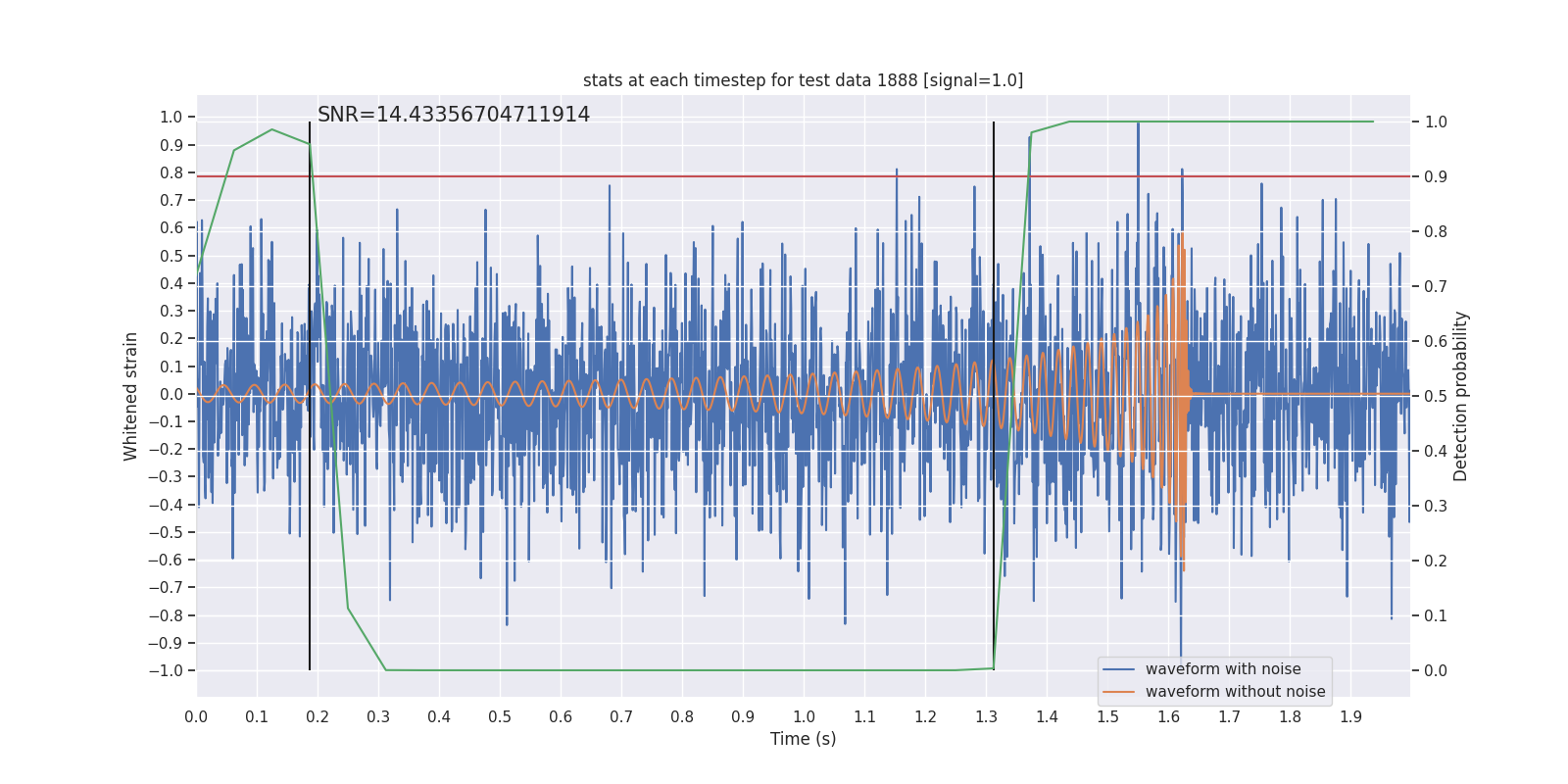 stats at each timestep for test data 1888 [signal=1.0]

SNR=14.43356704711914

Whitened strain

1.0
0.9
0.8
0.7
0.6
0.5
0.4
0.3
0.2
0.1
0.0
−0.1
−0.2
−0.3
−0.4
−0.5
−0.6
−0.7
−0.8
−0.9
−1.0

Detection probability

1.0
0.9
0.8
0.7
0.6
0.5
0.4
0.3
0.2
0.1
0.0

0.0 0.1 0.2 0.3 0.4 0.5 0.6 0.7 0.8 0.9 1.0 1.1 1.2 1.3 1.4 1.5 1.6 1.7 1.8 1.9

Time (s)

waveform with noise
waveform without noise